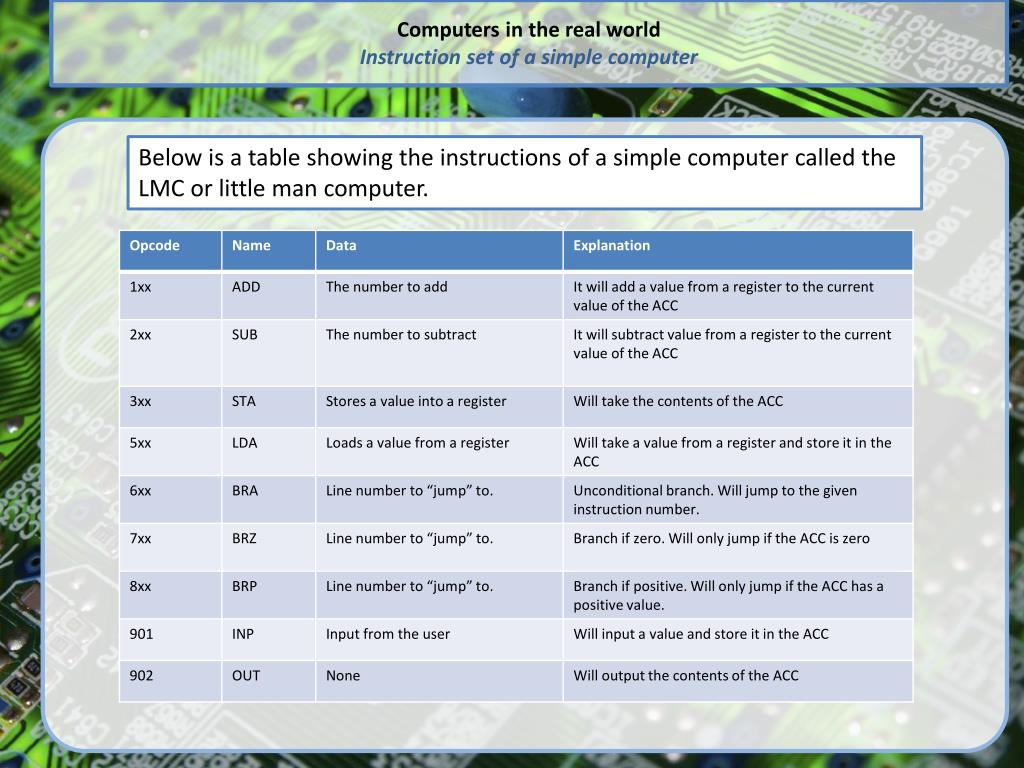 Computers in the real world
Instruction set of a simple computer

Below is a table showing the instructions of a simple computer called the LMC or little man computer.

| Opcode | Name | Data | Explanation |
|---|---|---|---|
| 1xx | ADD | The number to add | It will add a value from a register to the current value of the ACC |
| 2xx | SUB | The number to subtract | It will subtract value from a register to the current value of the ACC |
| 3xx | STA | Stores a value into a register | Will take the contents of the ACC |
| 5xx | LDA | Loads a value from a register | Will take a value from a register and store it in the ACC |
| 6xx | BRA | Line number to “jump” to. | Unconditional branch. Will jump to the given instruction number. |
| 7xx | BRZ | Line number to “jump” to. | Branch if zero. Will only jump if the ACC is zero |
| 8xx | BRP | Line number to “jump” to. | Branch if positive. Will only jump if the ACC has a positive value. |
| 901 | INP | Input from the user | Will input a value and store it in the ACC |
| 902 | OUT | None | Will output the contents of the ACC |